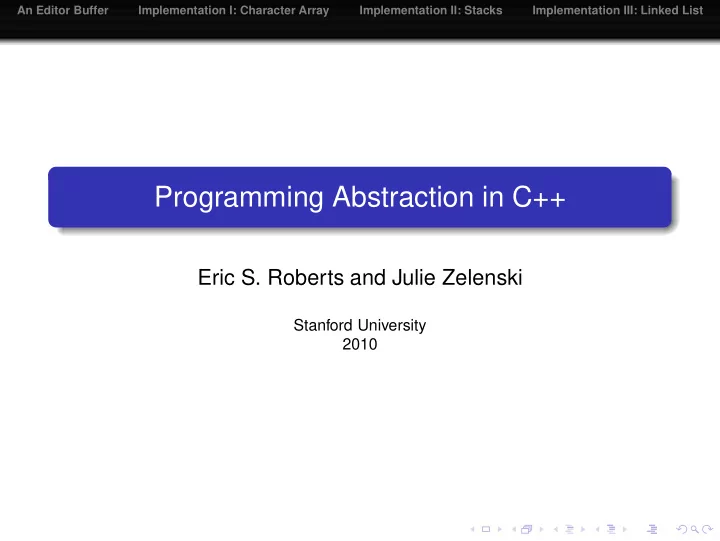 An Editor Buffer Implementation I: Character Array Implementation II: Stacks Implementation III: Linked List

Programming Abstraction in C++

Eric S. Roberts and Julie Zelenski

Stanford University
2010